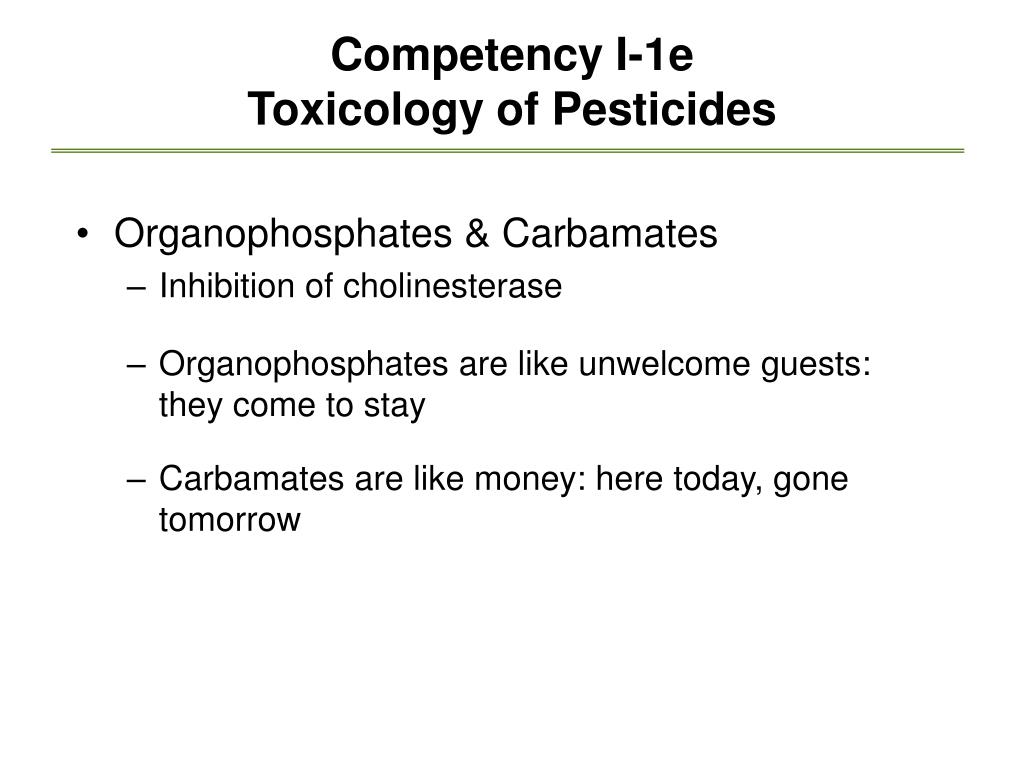 Competency I-1e
Toxicology of Pesticides

• Organophosphates & Carbamates
– Inhibition of cholinesterase

– Organophosphates are like unwelcome guests: they come to stay

– Carbamates are like money: here today, gone tomorrow